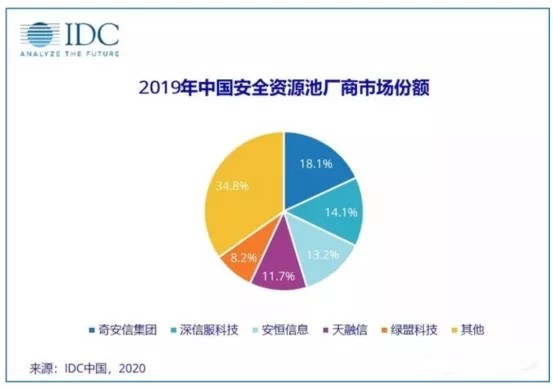 IDC
ANALYZE THE FUTURE

2019年中国安全资源池厂商市场份额

18.1%
14.1%
13.2%
11.7%
8.2%
34.8%

奇安信集团 深信服科技 安恒信息 天融信 绿盟科技 其他

来源：IDC中国，2020